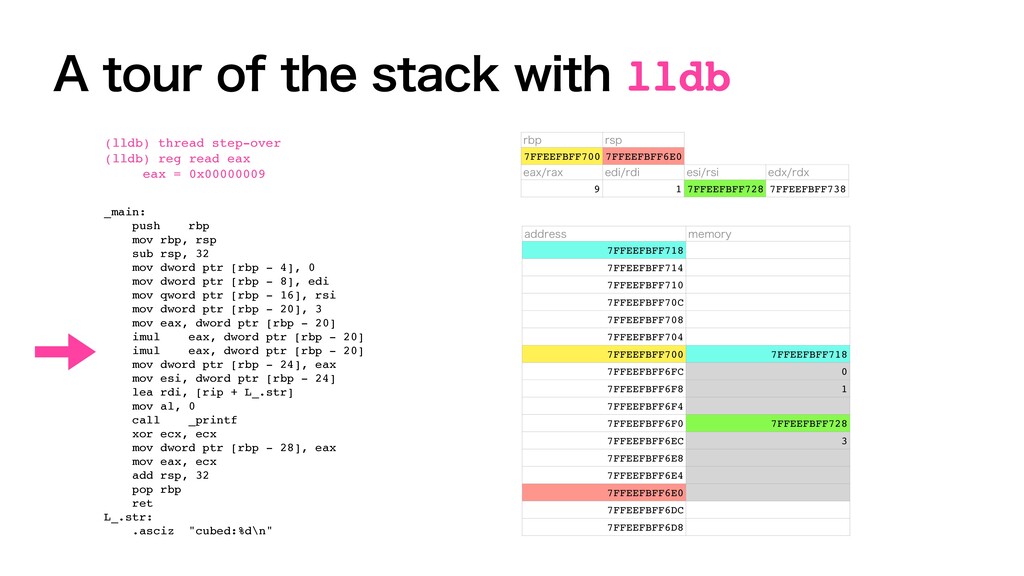 A tour of the stack with lldb

(lldb) thread step-over
(lldb) reg read eax
eax = 0x00000009

_main:
push rbp
mov rbp, rsp
sub rsp, 32
mov dword ptr [rbp - 4], 0
mov dword ptr [rbp - 8], edi
mov qword ptr [rbp - 16], rsi
mov dword ptr [rbp - 20], 3
mov eax, dword ptr [rbp - 20]
imul eax, dword ptr [rbp - 20]
imul eax, dword ptr [rbp - 20]
mov dword ptr [rbp - 24], eax
mov esi, dword ptr [rbp - 24]
lea rdi, [rip + L_.str]
mov al, 0
call _printf
xor ecx, ecx
mov dword ptr [rbp - 28], eax
mov eax, ecx
add rsp, 32
pop rbp
ret
L_.str:
.asciz "cubed:%d\n"

| rbp | rsp | | |
|---|---|---|---|
| 7FFEEFBFF700 | 7FFEEFBFF6E0 | | |
| eax/rax | edi/rdi | esi/rsi | edx/rdx |
| 9 | 1 | 7FFEEFBFF728 | 7FFEEFBFF738 |

| address | memory |
|---|---|
| 7FFEEFBFF718 | |
| 7FFEEFBFF714 | |
| 7FFEEFBFF710 | |
| 7FFEEFBFF70C | |
| 7FFEEFBFF708 | |
| 7FFEEFBFF704 | |
| 7FFEEFBFF700 | 7FFEEFBFF718 |
| 7FFEEFBFF6FC | 0 |
| 7FFEEFBFF6F8 | 1 |
| 7FFEEFBFF6F4 | |
| 7FFEEFBFF6F0 | 7FFEEFBFF728 |
| 7FFEEFBFF6EC | 3 |
| 7FFEEFBFF6E8 | |
| 7FFEEFBFF6E4 | |
| 7FFEEFBFF6E0 | |
| 7FFEEFBFF6DC | |
| 7FFEEFBFF6D8 | |